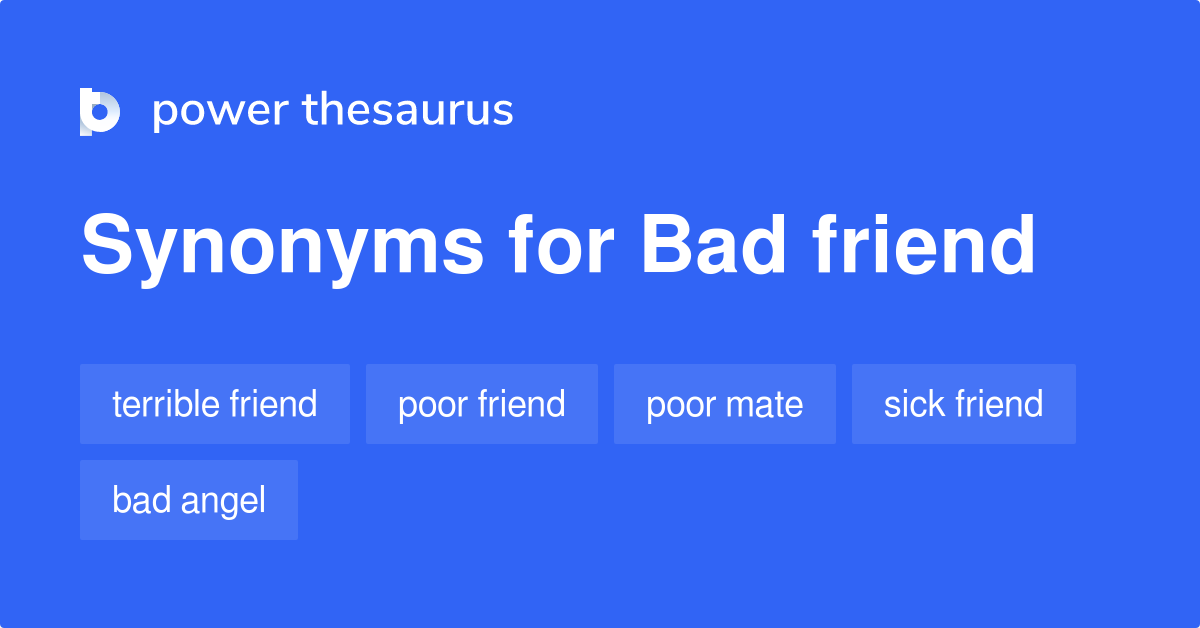 power thesaurus

Synonyms for Bad friend

terrible friend
poor friend
poor mate
sick friend
bad angel